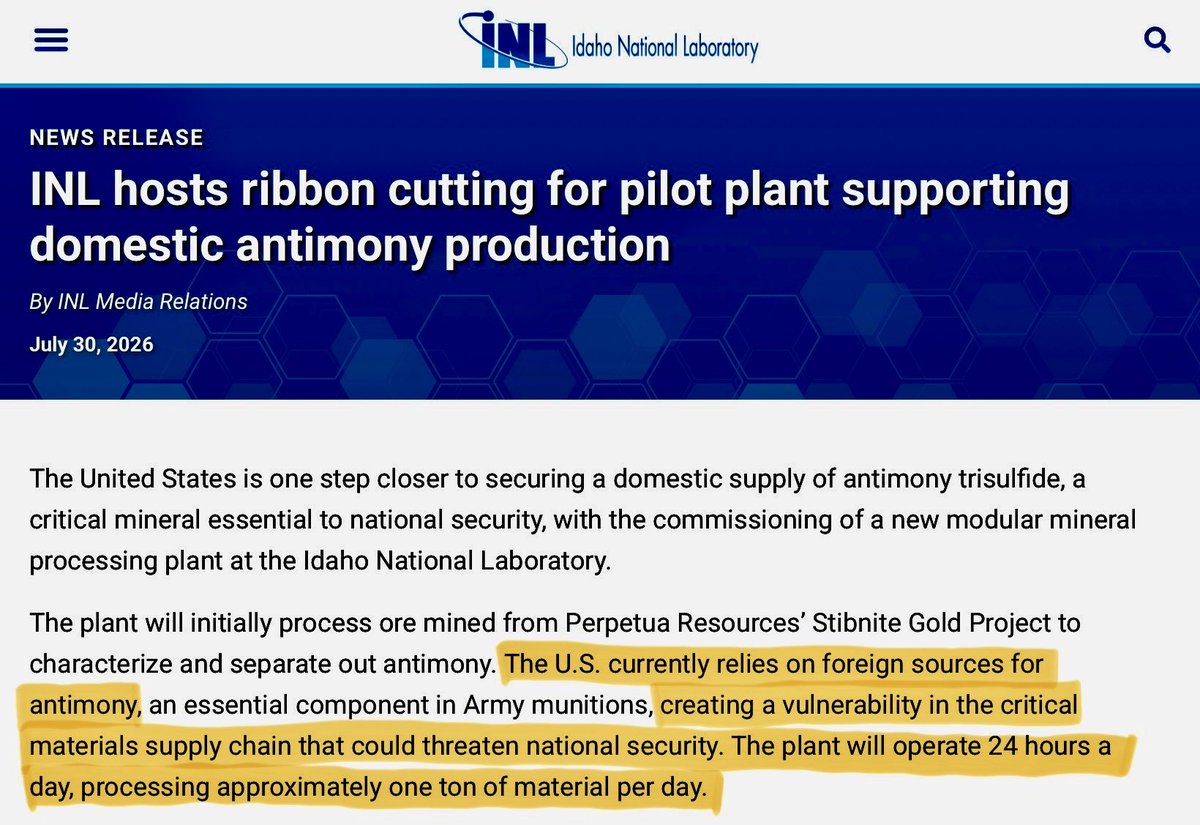 INL Idaho National Laboratory

NEWS RELEASE

INL hosts ribbon cutting for pilot plant supporting domestic antimony production

By INL Media Relations

July 30, 2026

The United States is one step closer to securing a domestic supply of antimony trisulfide, a critical mineral essential to national security, with the commissioning of a new modular mineral processing plant at the Idaho National Laboratory.

The plant will initially process ore mined from Perpetua Resources' Stibnite Gold Project to characterize and separate out antimony. The U.S. currently relies on foreign sources for antimony, an essential component in Army munitions, creating a vulnerability in the critical materials supply chain that could threaten national security. The plant will operate 24 hours a day, processing approximately one ton of material per day.